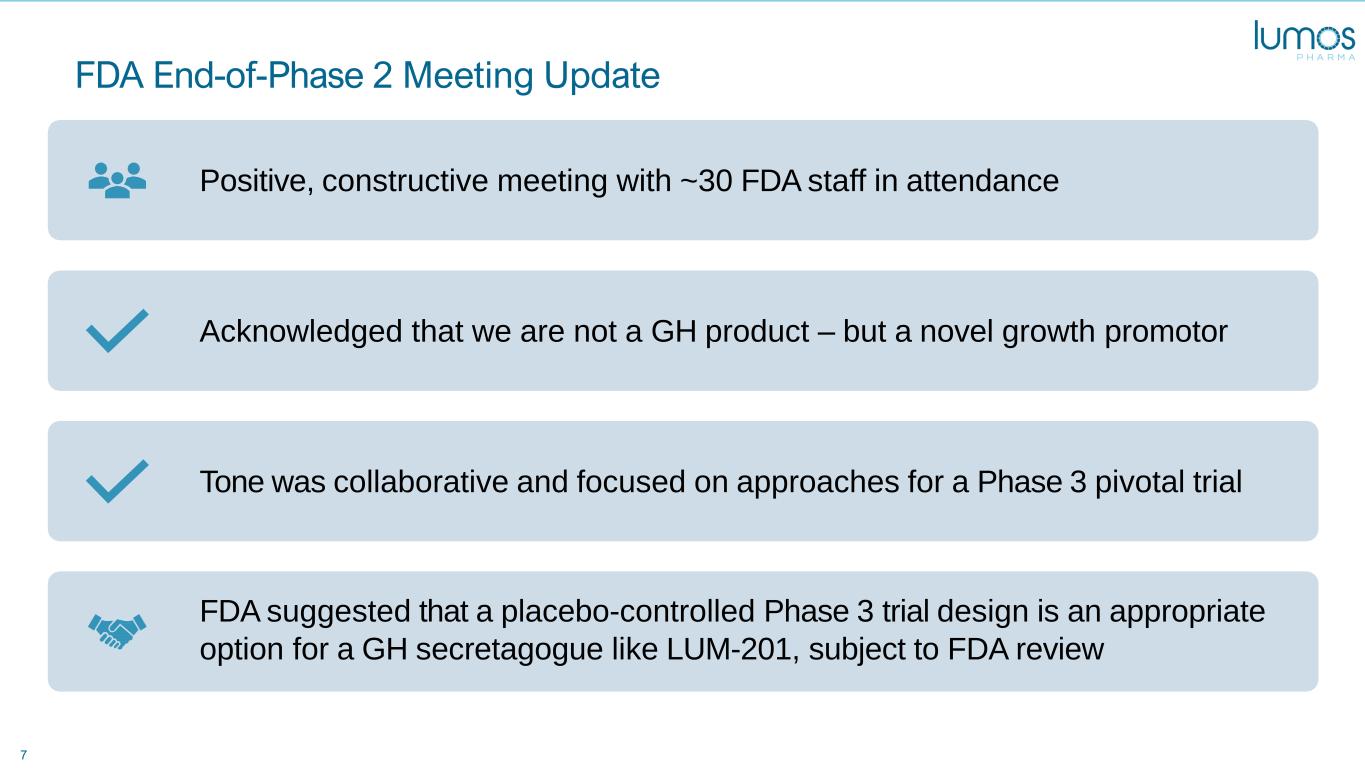 lumos
PHARMA

FDA End-of-Phase 2 Meeting Update

Positive, constructive meeting with ~30 FDA staff in attendance

Acknowledged that we are not a GH product – but a novel growth promotor

Tone was collaborative and focused on approaches for a Phase 3 pivotal trial

FDA suggested that a placebo-controlled Phase 3 trial design is an appropriate option for a GH secretagogue like LUM-201, subject to FDA review

7